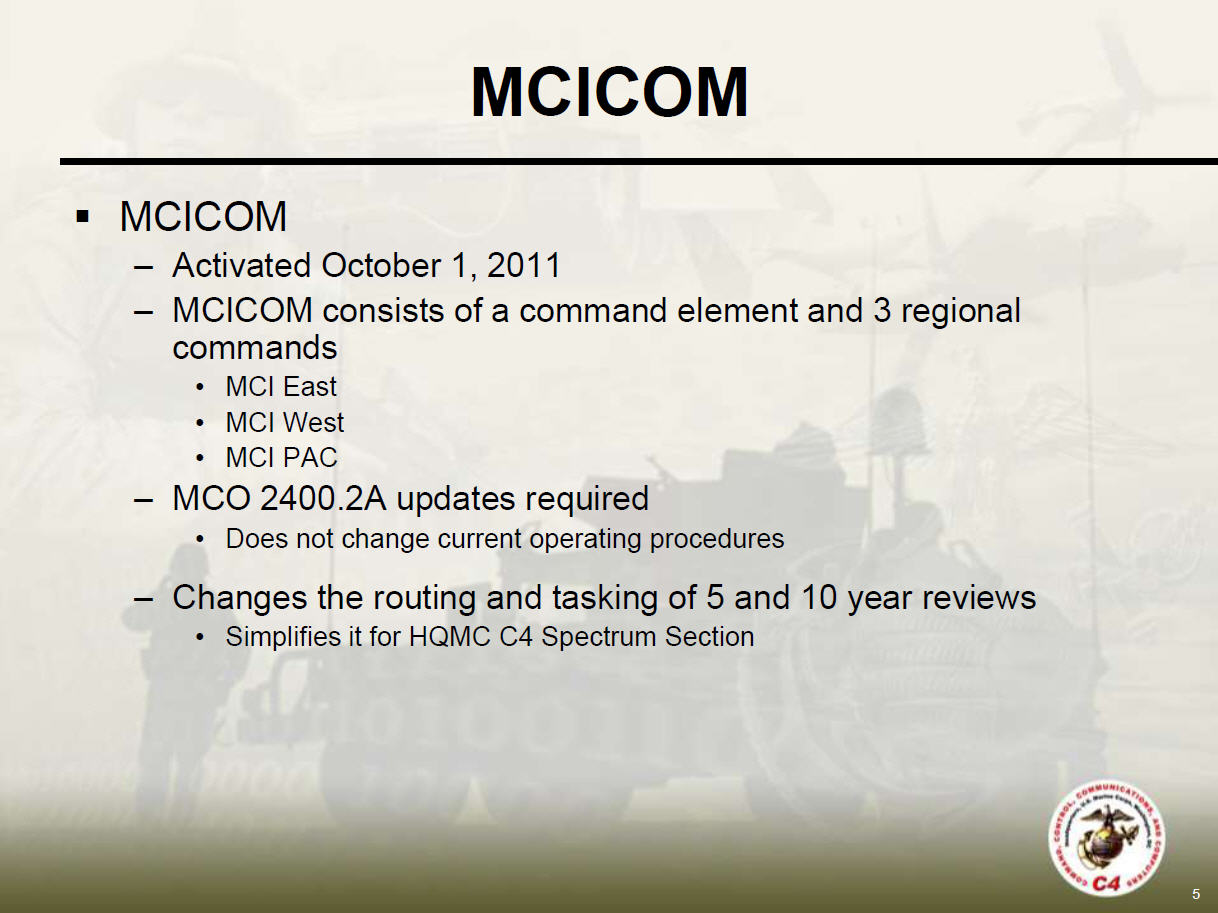 MCICOM

▪ MCICOM
– Activated October 1, 2011
– MCICOM consists of a command element and 3 regional commands
• MCI East
• MCI West
• MCI PAC
– MCO 2400.2A updates required
• Does not change current operating procedures
– Changes the routing and tasking of 5 and 10 year reviews
• Simplifies it for HQMC C4 Spectrum Section

COMMAND, CONTROL, COMMUNICATIONS, AND COMPUTERS
C4

5